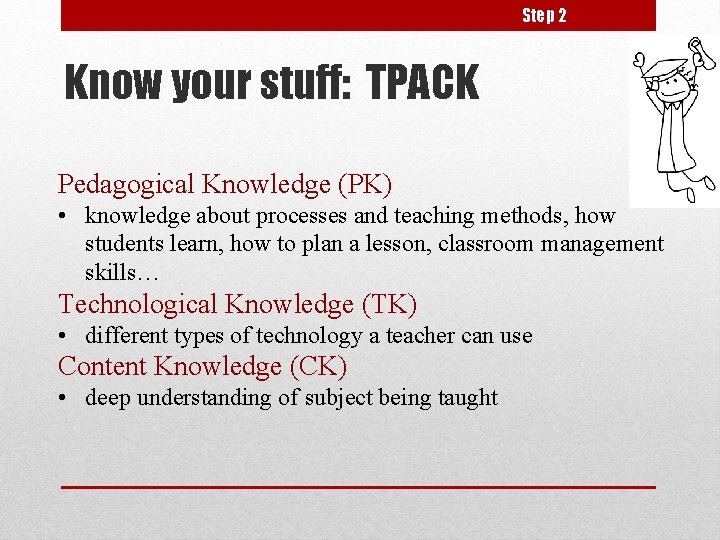 Step 2

Know your stuff: TPACK

Pedagogical Knowledge (PK)
• knowledge about processes and teaching methods, how students learn, how to plan a lesson, classroom management skills…

Technological Knowledge (TK)
• different types of technology a teacher can use

Content Knowledge (CK)
• deep understanding of subject being taught